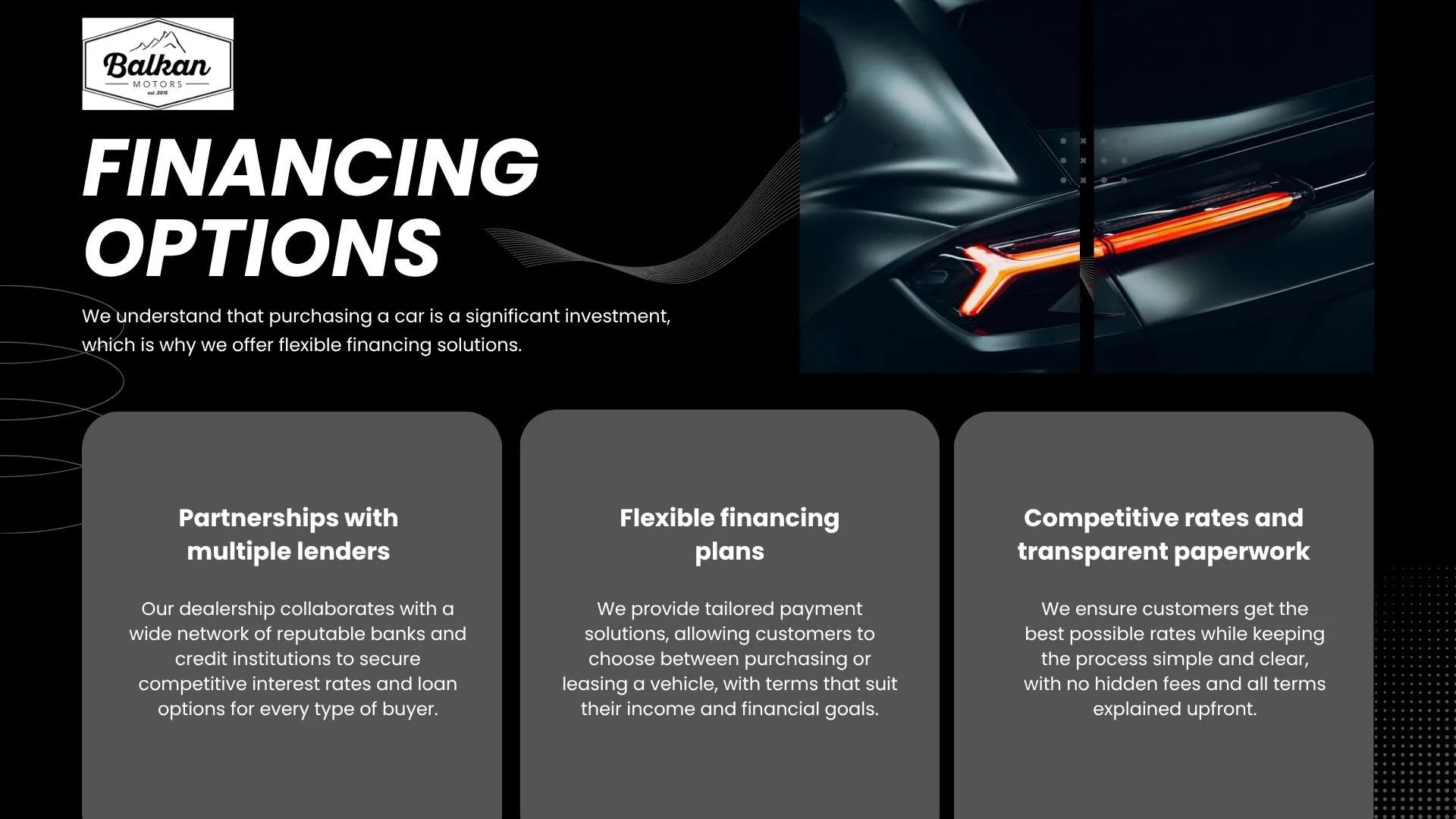 Balkan
MOTORS
est. 2015

FINANCING OPTIONS

We understand that purchasing a car is a significant investment, which is why we offer flexible financing solutions.

Partnerships with multiple lenders

Our dealership collaborates with a wide network of reputable banks and credit institutions to secure competitive interest rates and loan options for every type of buyer.

Flexible financing plans

We provide tailored payment solutions, allowing customers to choose between purchasing or leasing a vehicle, with terms that suit their income and financial goals.

Competitive rates and transparent paperwork

We ensure customers get the best possible rates while keeping the process simple and clear, with no hidden fees and all terms explained upfront.